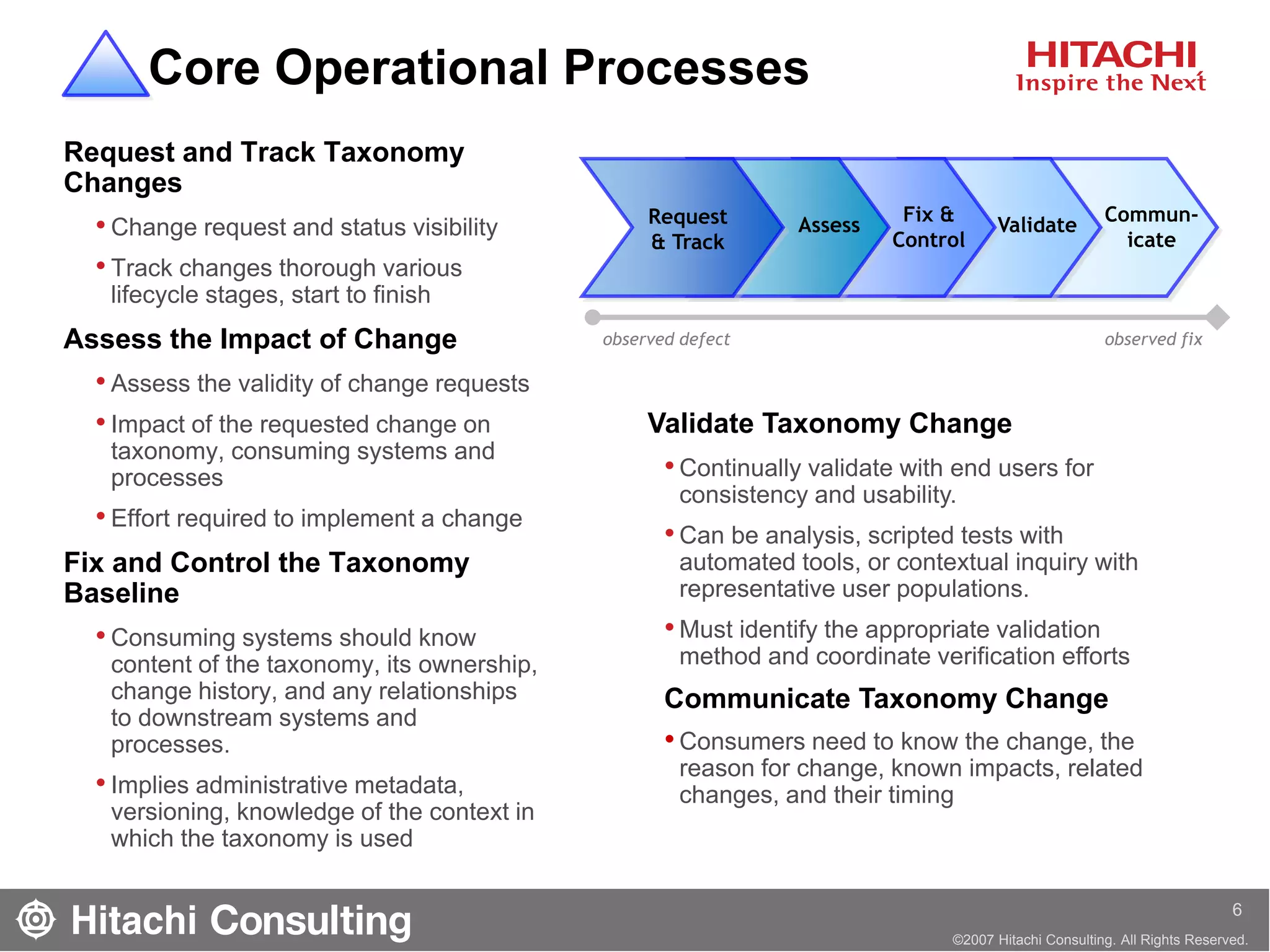 Core Operational Processes

HITACHI
Inspire the Next

Request and Track Taxonomy Changes

• Change request and status visibility

• Track changes thorough various lifecycle stages, start to finish

Assess the Impact of Change

• Assess the validity of change requests

• Impact of the requested change on taxonomy, consuming systems and processes

• Effort required to implement a change

Fix and Control the Taxonomy Baseline

• Consuming systems should know content of the taxonomy, its ownership, change history, and any relationships to downstream systems and processes.

• Implies administrative metadata, versioning, knowledge of the context in which the taxonomy is used

Request & Track

Assess

Fix & Control

Validate

Commun-icate

observed defect

observed fix

Validate Taxonomy Change

• Continually validate with end users for consistency and usability.

• Can be analysis, scripted tests with automated tools, or contextual inquiry with representative user populations.

• Must identify the appropriate validation method and coordinate verification efforts

Communicate Taxonomy Change

• Consumers need to know the change, the reason for change, known impacts, related changes, and their timing

Hitachi Consulting

6

©2007 Hitachi Consulting. All Rights Reserved.